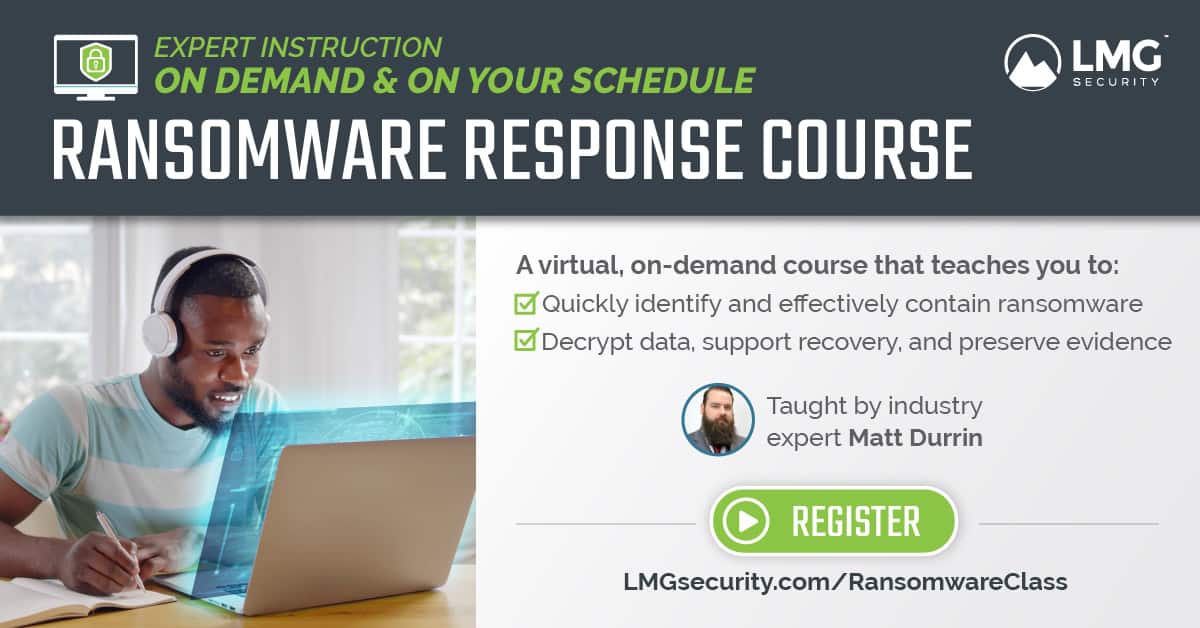 EXPERT INSTRUCTION
ON DEMAND & ON YOUR SCHEDULE

LMG SECURITY

RANSOMWARE RESPONSE COURSE

A virtual, on-demand course that teaches you to:

Quickly identify and effectively contain ransomware

Decrypt data, support recovery, and preserve evidence

Taught by industry expert Matt Durrin

REGISTER

LMGsecurity.com/RansomwareClass